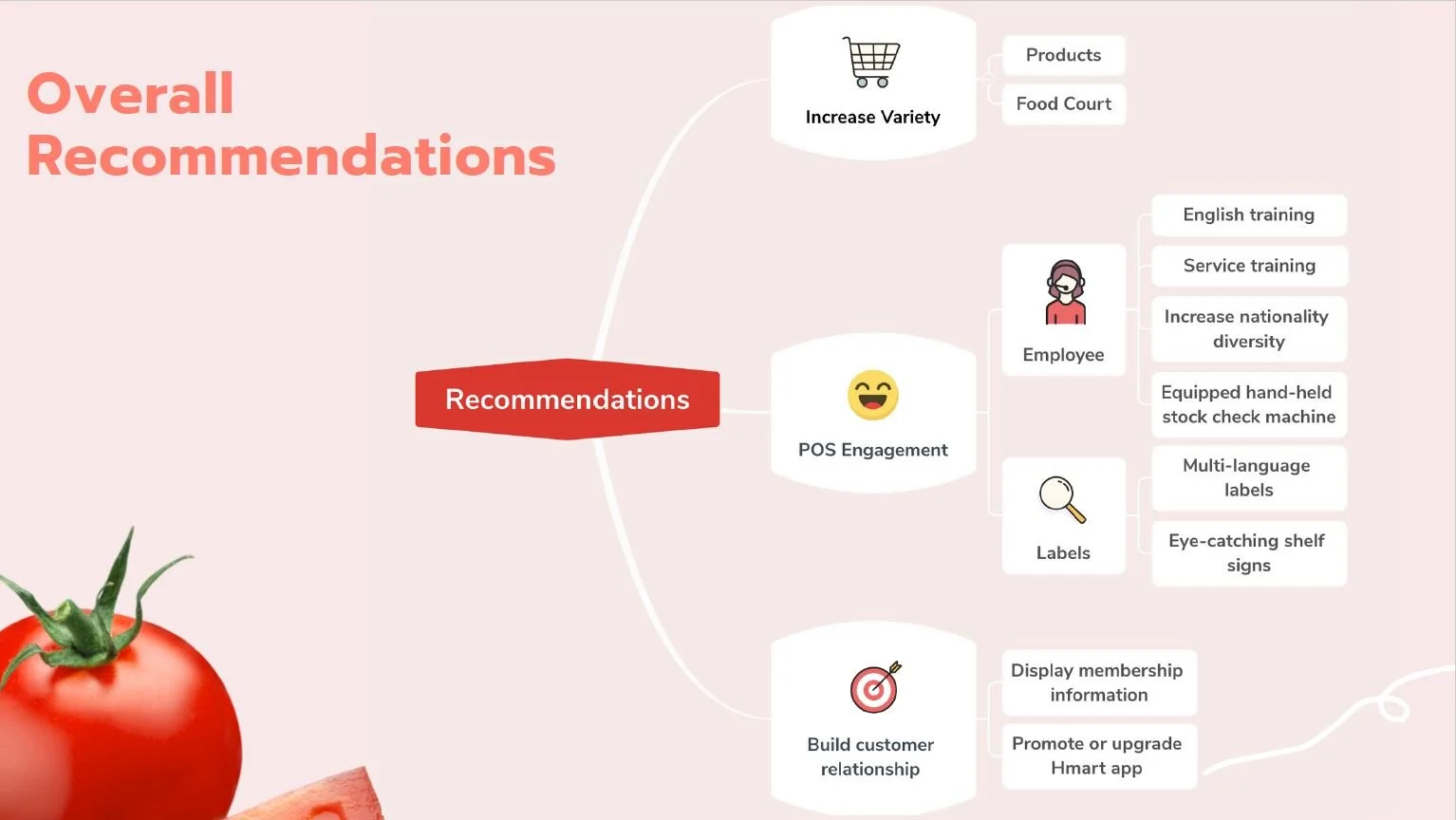 Overall Recommendations

Recommendations

Increase Variety

Products

Food Court

POS Engagement

Employee

English training

Service training

Increase nationality diversity

Equipped hand-held stock check machine

Labels

Multi-language labels

Eye-catching shelf signs

Build customer relationship

Display membership information

Promote or upgrade Hmart app